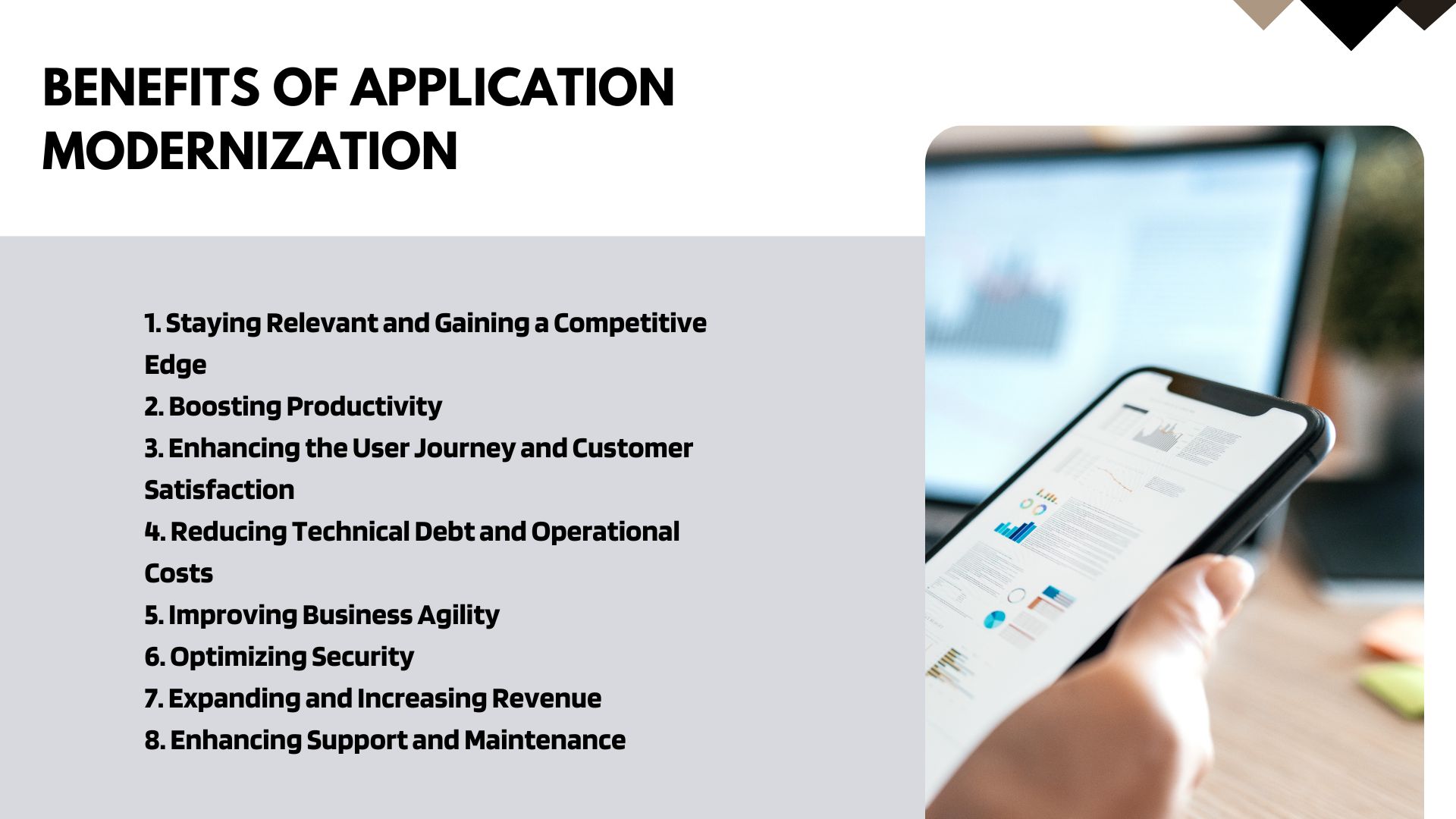 BENEFITS OF APPLICATION MODERNIZATION

1. Staying Relevant and Gaining a Competitive Edge
2. Boosting Productivity
3. Enhancing the User Journey and Customer Satisfaction
4. Reducing Technical Debt and Operational Costs
5. Improving Business Agility
6. Optimizing Security
7. Expanding and Increasing Revenue
8. Enhancing Support and Maintenance